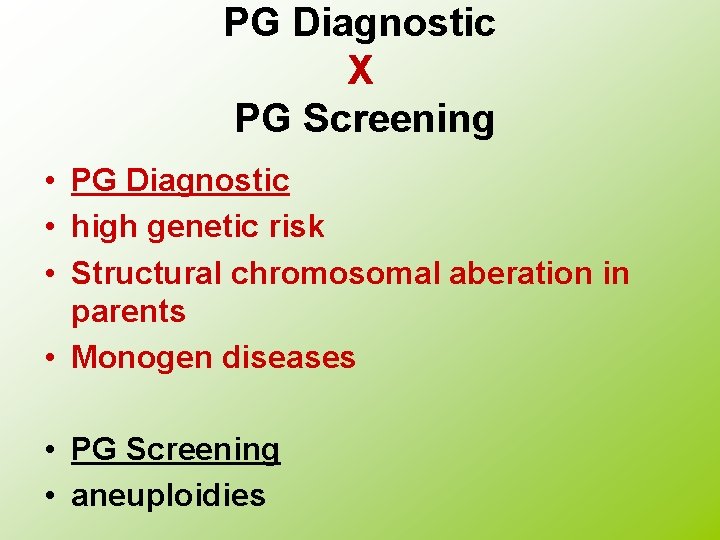 PG Diagnostic
X
PG Screening

• PG Diagnostic
• high genetic risk
• Structural chromosomal aberation in parents
• Monogen diseases

• PG Screening
• aneuploidies